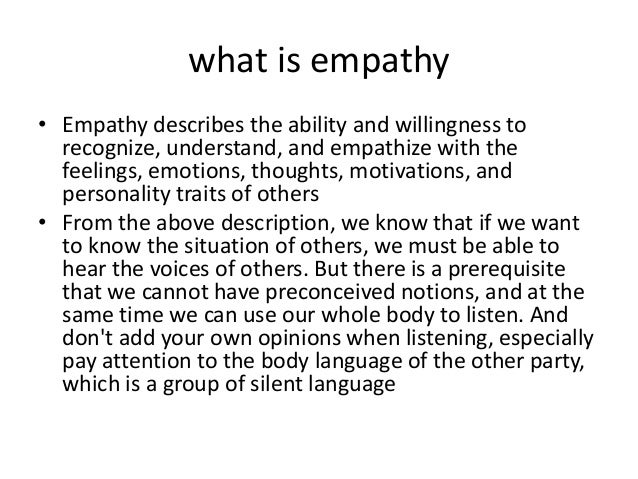 what is empathy

• Empathy describes the ability and willingness to recognize, understand, and empathize with the feelings, emotions, thoughts, motivations, and personality traits of others

• From the above description, we know that if we want to know the situation of others, we must be able to hear the voices of others. But there is a prerequisite that we cannot have preconceived notions, and at the same time we can use our whole body to listen. And don't add your own opinions when listening, especially pay attention to the body language of the other party, which is a group of silent language